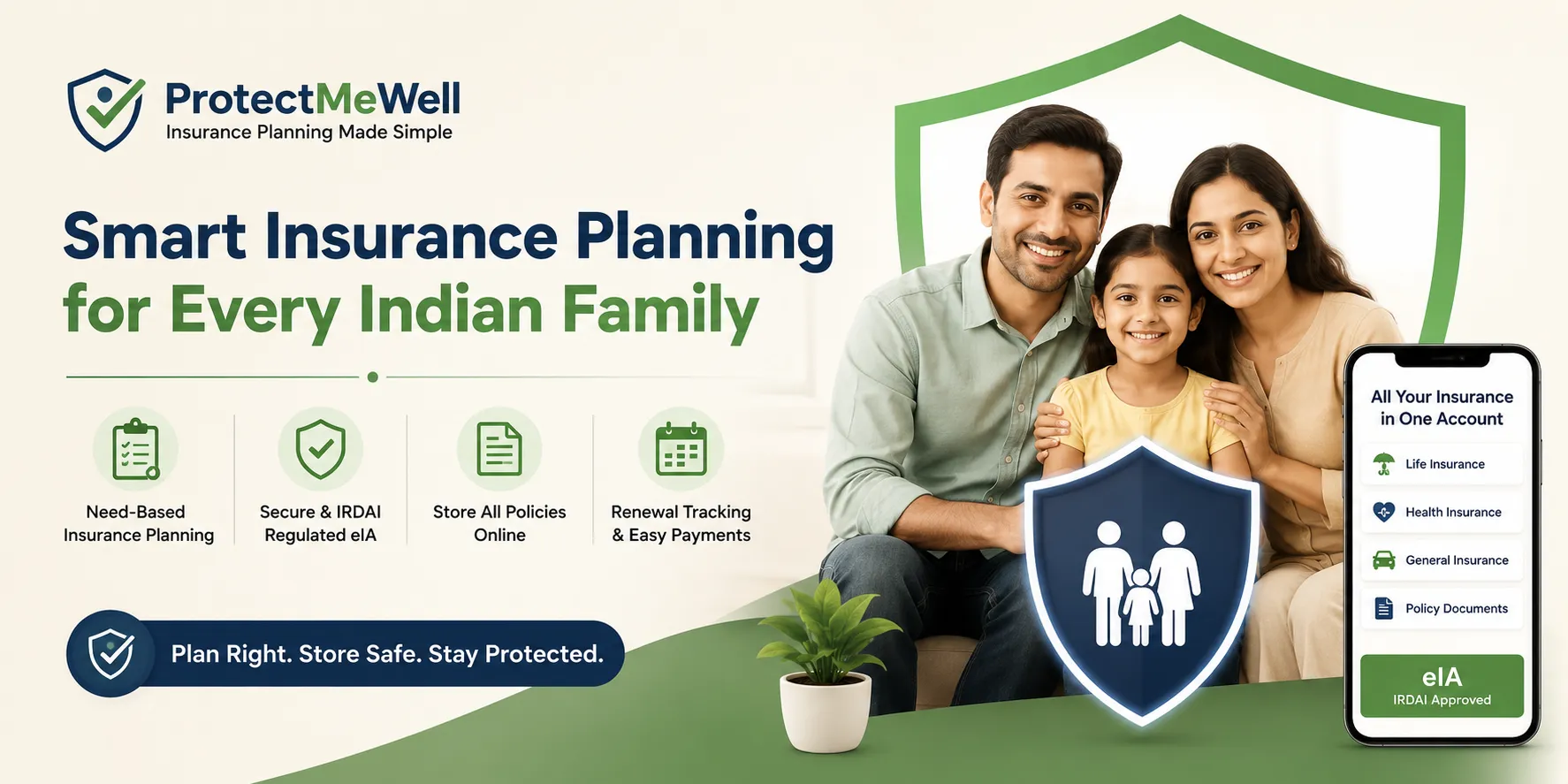 ProtectMeWell
Insurance Planning Made Simple

Smart Insurance Planning for Every Indian Family

Need-Based Insurance Planning

Secure & IRDAI Regulated eIA

Store All Policies Online

Renewal Tracking & Easy Payments

Plan Right. Store Safe. Stay Protected.

All Your Insurance in One Account

Life Insurance

Health Insurance

General Insurance

Policy Documents

eIA
IRDAI Approved